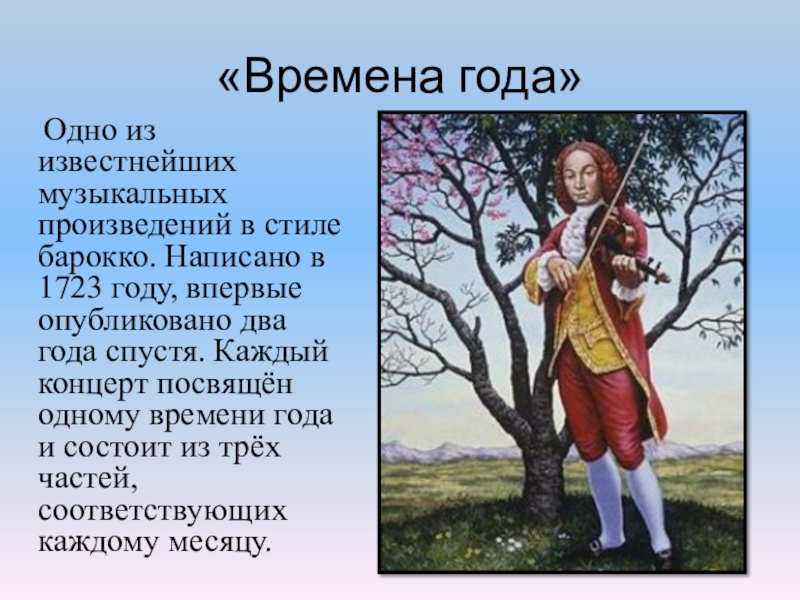 «Времена года»

Одно из известнейших музыкальных произведений в стиле барокко. Написано в 1723 году, впервые опубликовано два года спустя. Каждый концерт посвящён одному времени года и состоит из трёх частей, соответствующих каждому месяцу.